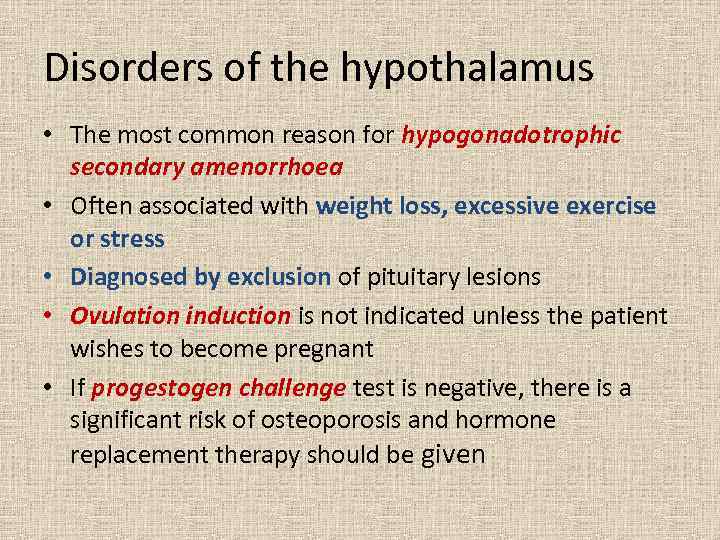 Disorders of the hypothalamus

• The most common reason for hypogonadotrophic secondary amenorrhoea
• Often associated with weight loss, excessive exercise or stress
• Diagnosed by exclusion of pituitary lesions
• Ovulation induction is not indicated unless the patient wishes to become pregnant
• If progestogen challenge test is negative, there is a significant risk of osteoporosis and hormone replacement therapy should be given